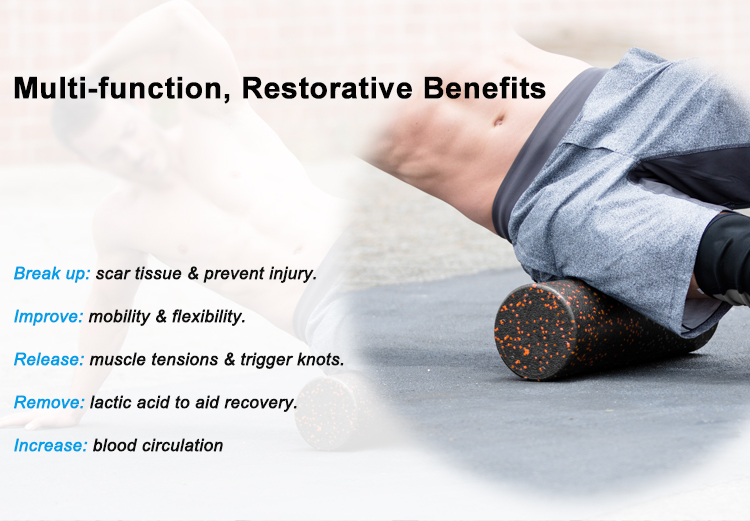 Multi-function, Restorative Benefits

Break up: scar tissue & prevent injury.

Improve: mobility & flexibility.

Release: muscle tensions & trigger knots.

Remove: lactic acid to aid recovery.

Increase: blood circulation